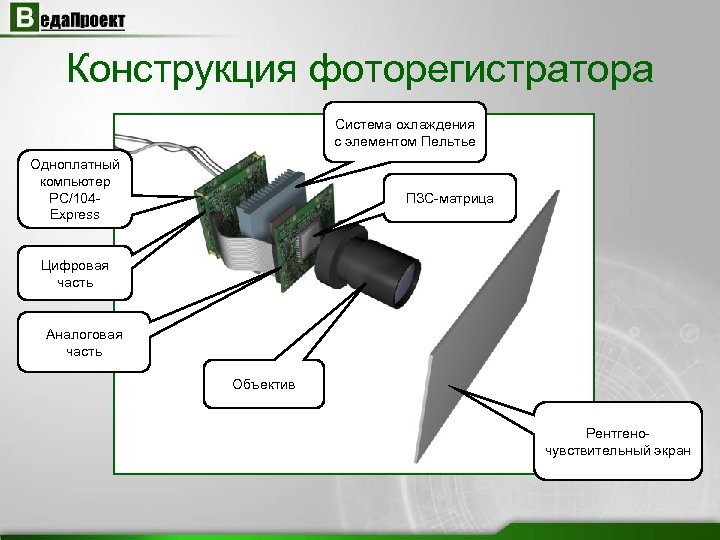 ВедаПроект

Конструкция фоторегистратора

Система охлаждения с элементом Пельтье

Одноплатный компьютер PC/104-Express

ПЗС-матрица

Цифровая часть

Аналоговая часть

Объектив

Рентгено-чувствительный экран